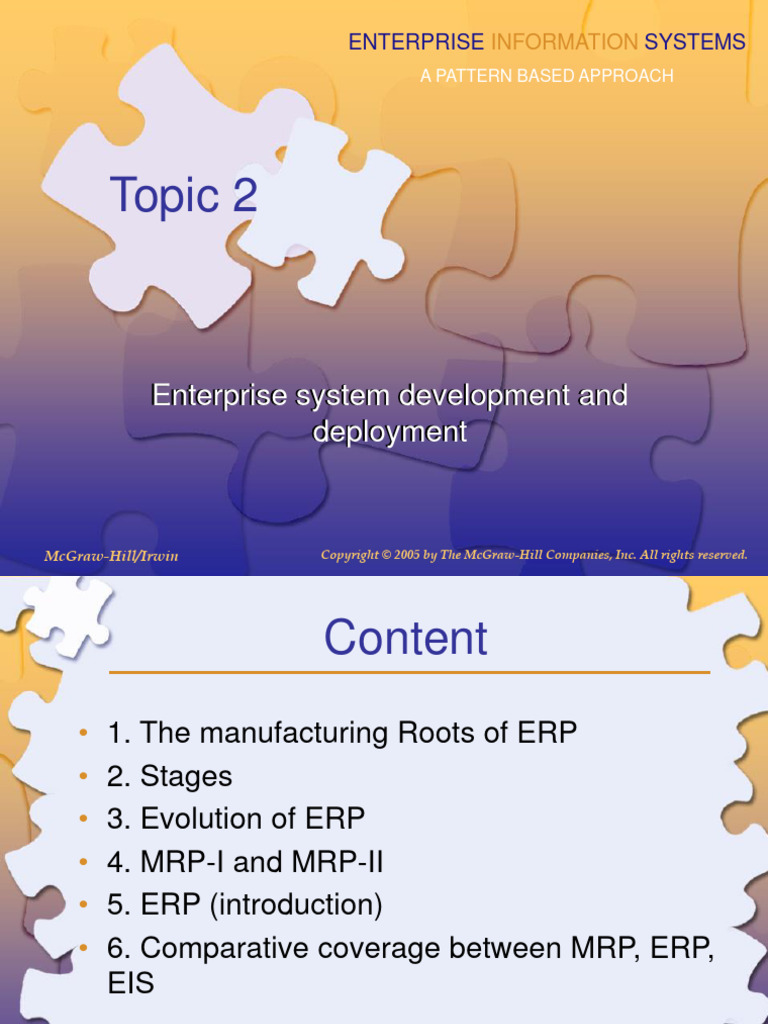 ENTERPRISE INFORMATION SYSTEMS
A PATTERN BASED APPROACH

Topic 2

Enterprise system development and deployment

McGraw-Hill/Irwin

Copyright © 2005 by The McGraw-Hill Companies, Inc. All rights reserved.

Content

• 1. The manufacturing Roots of ERP
• 2. Stages
• 3. Evolution of ERP
• 4. MRP-I and MRP-II
• 5. ERP (introduction)
• 6. Comparative coverage between MRP, ERP, EIS